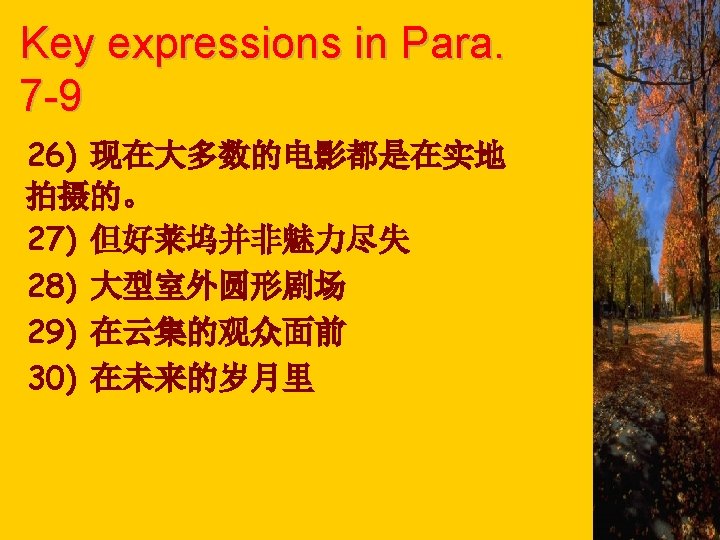 Key expressions in Para. 7-9

26) 现在大多数的电影都是在实地拍摄的。
27) 但好莱坞并非魅力尽失
28) 大型室外圆形剧场
29) 在云集的观众面前
30) 在未来的岁月里